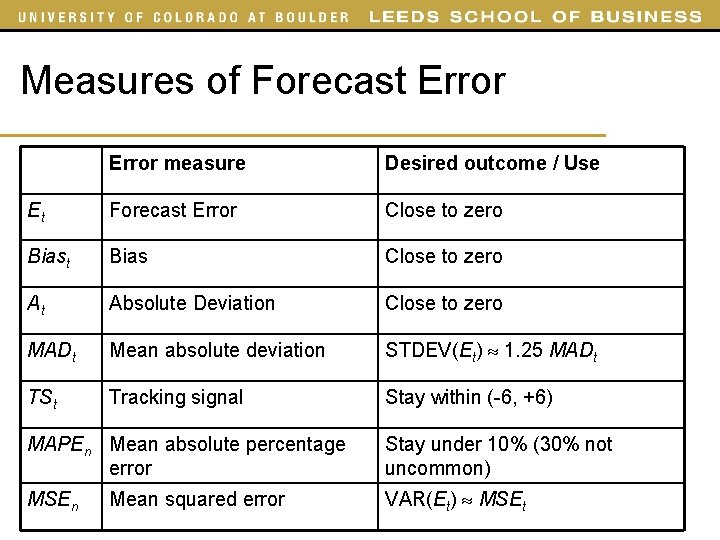 UNIVERSITY OF COLORADO AT BOULDER LEEDS SCHOOL OF BUSINESS

Measures of Forecast Error

| | Error measure | Desired outcome / Use |
|---|---|---|
| $E_t$ | Forecast Error | Close to zero |
| $Bias_t$ | Bias | Close to zero |
| $A_t$ | Absolute Deviation | Close to zero |
| $MAD_t$ | Mean absolute deviation | STDEV($E_t$) $\approx$ 1.25 $MAD_t$ |
| $TS_t$ | Tracking signal | Stay within (-6, +6) |
| $MAPE_n$ | Mean absolute percentage error | Stay under 10% (30% not uncommon) |
| $MSE_n$ | Mean squared error | VAR($E_t$) $\approx$ $MSE_t$ |